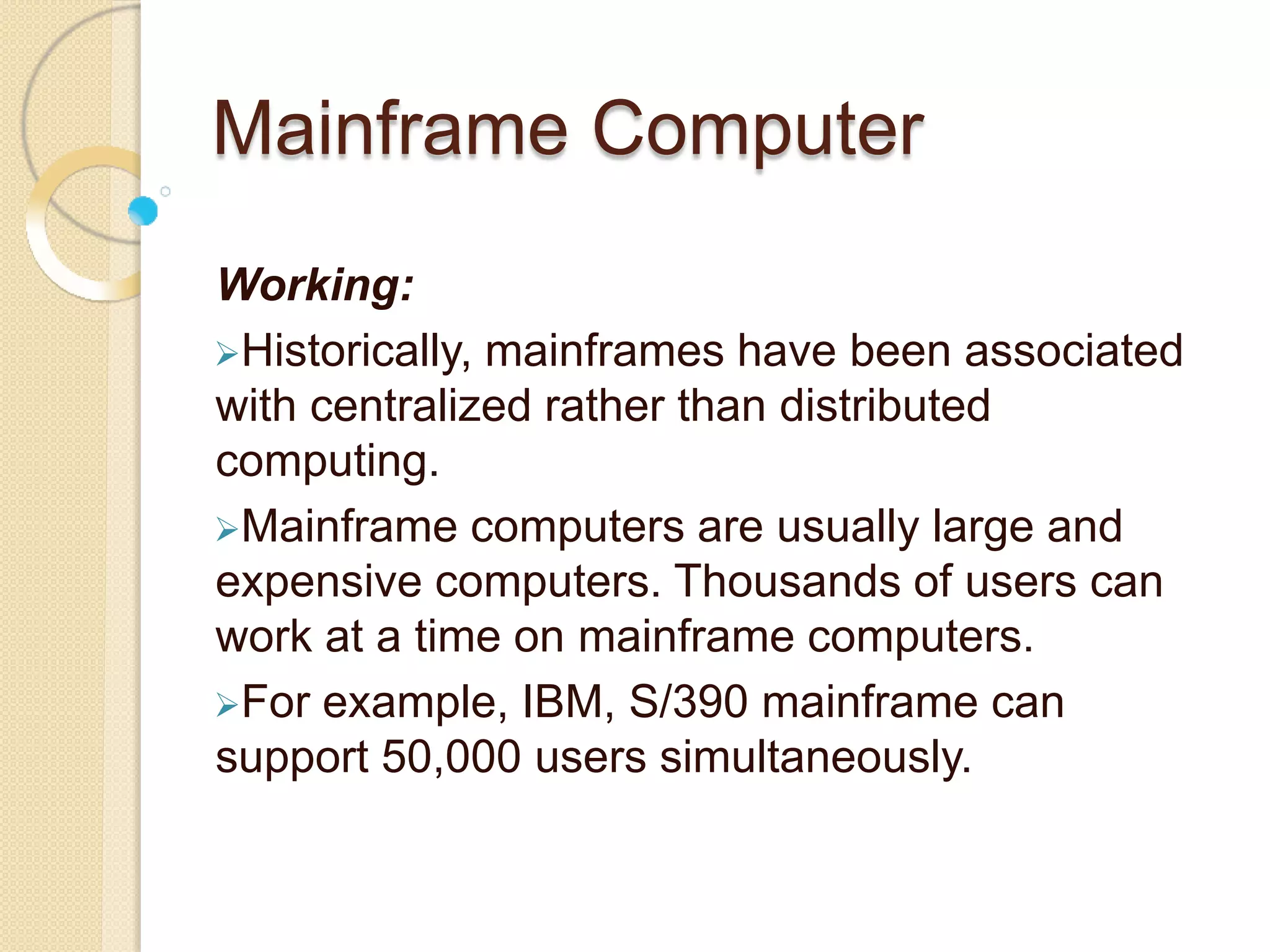 Mainframe Computer

Working:

➢Historically, mainframes have been associated with centralized rather than distributed computing.

➢Mainframe computers are usually large and expensive computers. Thousands of users can work at a time on mainframe computers.

➢For example, IBM, S/390 mainframe can support 50,000 users simultaneously.